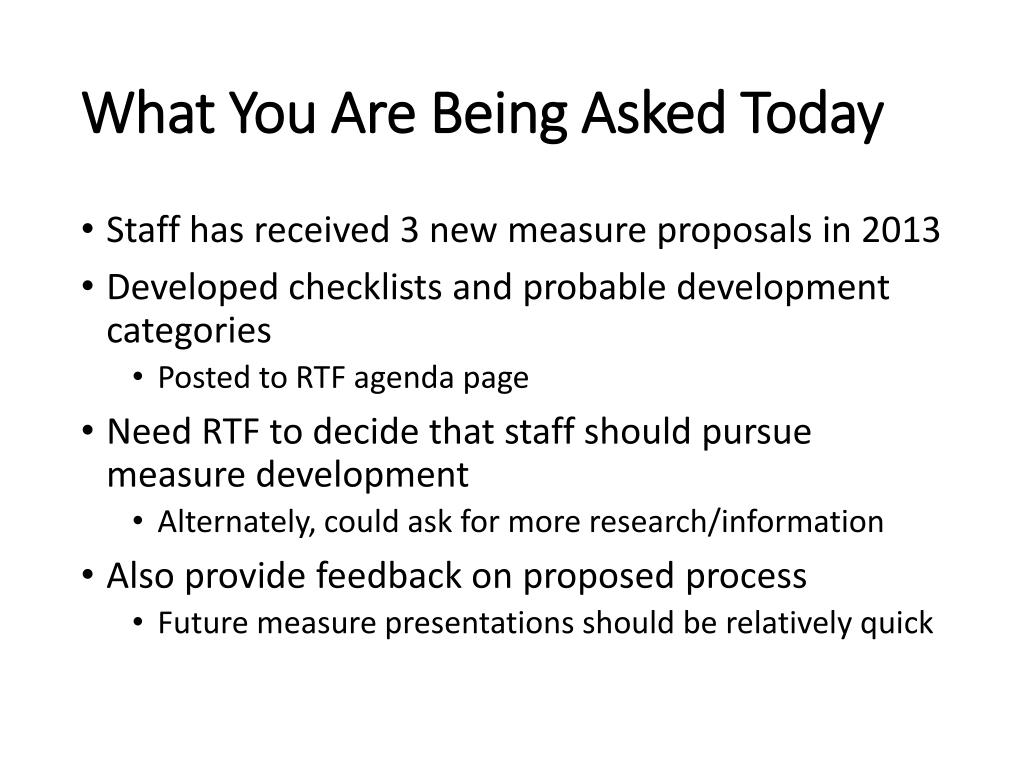 What You Are Being Asked Today

• Staff has received 3 new measure proposals in 2013
• Developed checklists and probable development categories
  • Posted to RTF agenda page
• Need RTF to decide that staff should pursue measure development
  • Alternately, could ask for more research/information
• Also provide feedback on proposed process
  • Future measure presentations should be relatively quick